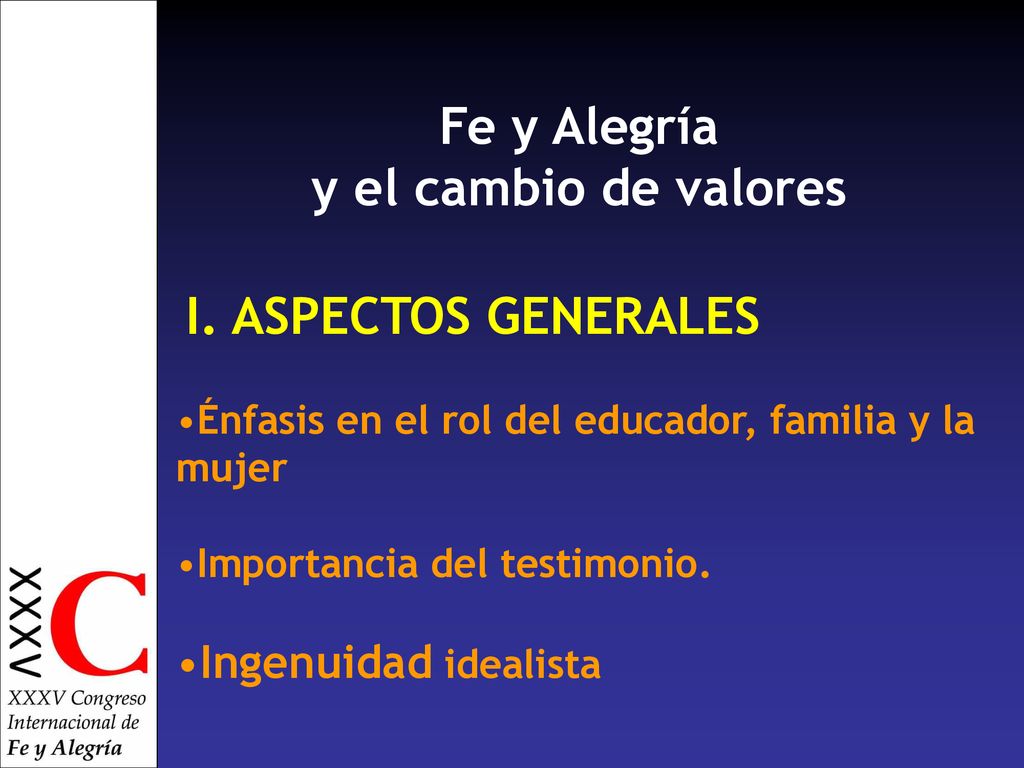 Fe y Alegría
y el cambio de valores

I. ASPECTOS GENERALES

•Énfasis en el rol del educador, familia y la mujer

•Importancia del testimonio.

•Ingenuidad idealista

XXXV C
XXXV Congreso
Internacional de
Fe y Alegría